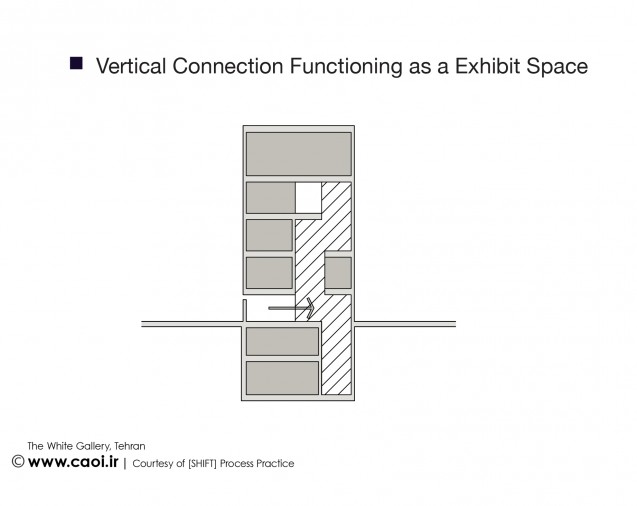 Vertical Connection Functioning as a Exhibit Space

The White Gallery, Tehran
© www.caoi.ir | Courtesy of [SHIFT] Process Practice